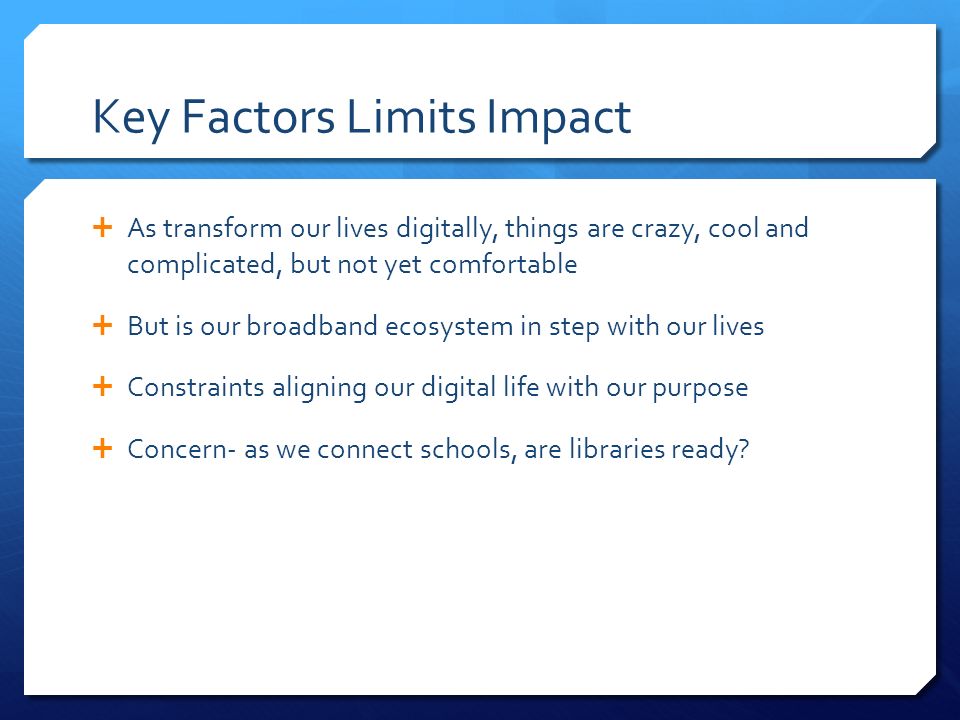 Key Factors Limits Impact

+ As transform our lives digitally, things are crazy, cool and complicated, but not yet comfortable

+ But is our broadband ecosystem in step with our lives

+ Constraints aligning our digital life with our purpose

+ Concern- as we connect schools, are libraries ready?